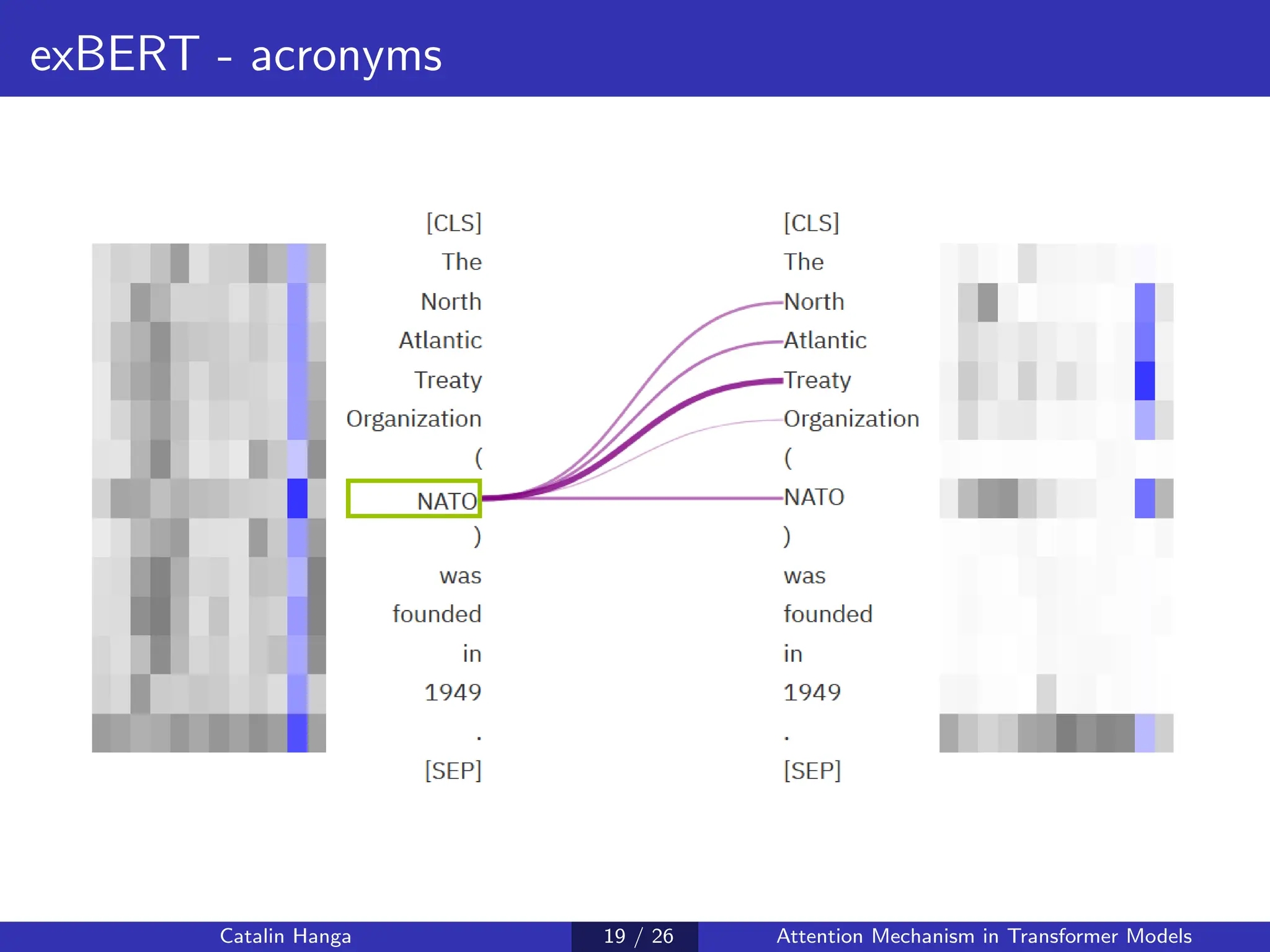 exBERT - acronyms

[CLS]
The
North
Atlantic
Treaty
Organization
(
NATO
)
was
founded
in
1949
.
[SEP]

[CLS]
The
North
Atlantic
Treaty
Organization
(
NATO
)
was
founded
in
1949
.
[SEP]

Catalin Hanga 19 / 26 Attention Mechanism in Transformer Models